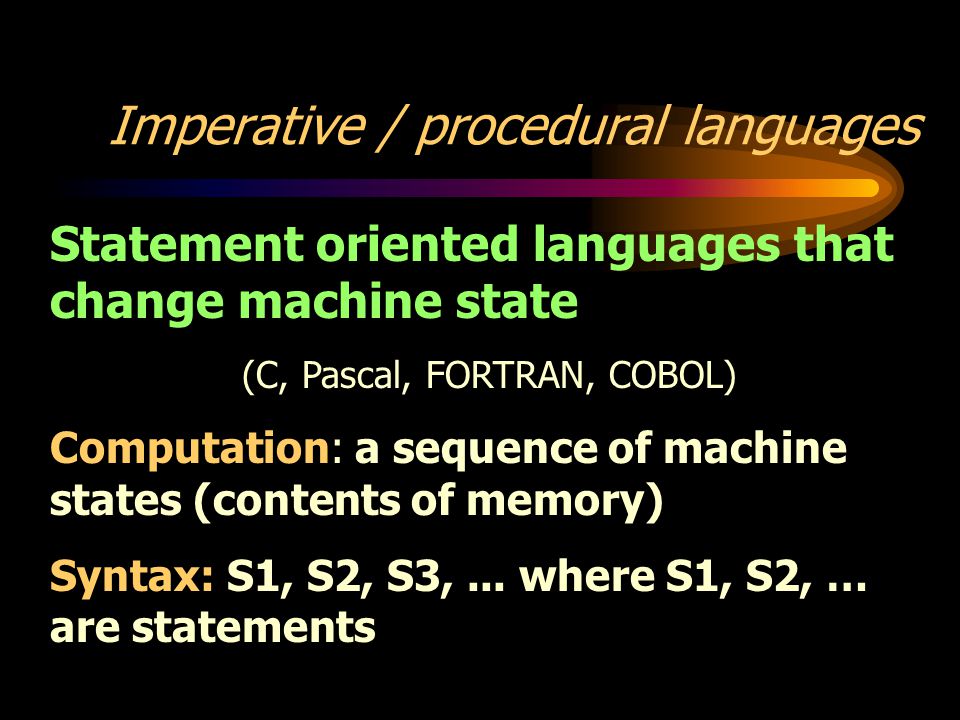 Imperative / procedural languages

Statement oriented languages that change machine state

(C, Pascal, FORTRAN, COBOL)

Computation: a sequence of machine states (contents of memory)

Syntax: S1, S2, S3, ... where S1, S2, ... are statements